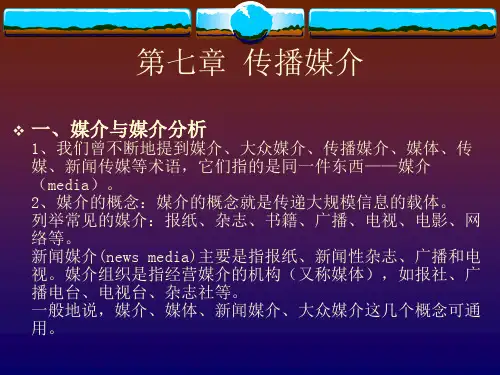 第七章 传播媒介

❖ 一、媒介与媒介分析
1、我们曾不断地提到媒介、大众媒介、传播媒介、媒体、传媒、新闻传媒等术语，它们指的是同一件东西——媒介（media）。
2、媒介的概念：媒介的概念就是传递大规模信息的载体。
列举常见的媒介：报纸、杂志、书籍、广播、电视、电影、网络等。
新闻媒介(news media)主要是指报纸、新闻性杂志、广播和电视。媒介组织是指经营媒介的机构（又称媒体），如报社、广播电台、电视台、杂志社等。
一般地说，媒介、媒体、新闻媒介、大众媒介这几个概念可通用。